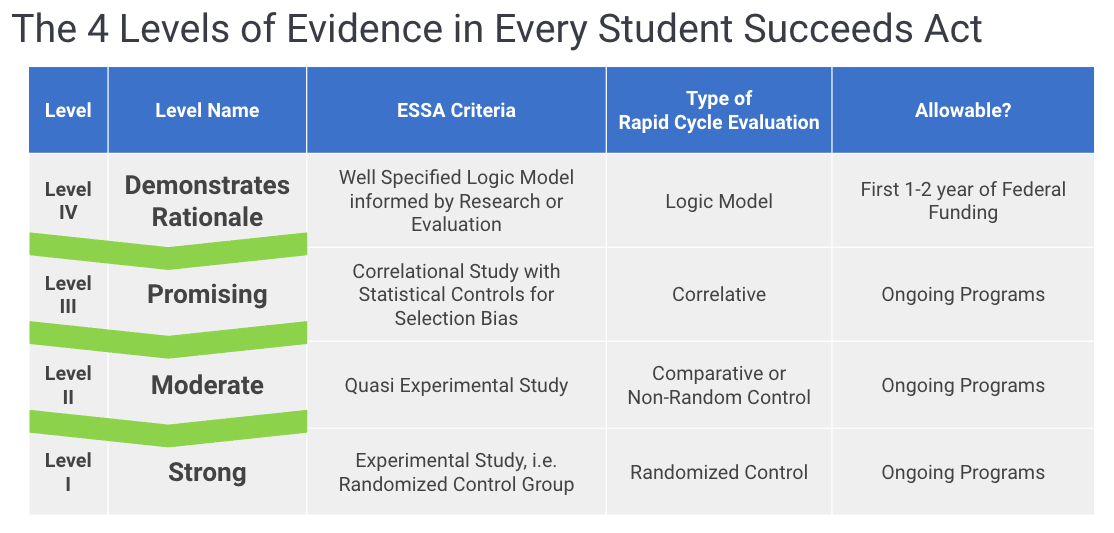 The 4 Levels of Evidence in Every Student Succeeds Act

| Level | Level Name | ESSA Criteria | Type of Rapid Cycle Evaluation | Allowable? |
|---|---|---|---|---|
| Level IV | Demonstrates Rationale | Well Specified Logic Model informed by Research or Evaluation | Logic Model | First 1-2 year of Federal Funding |
| Level III | Promising | Correlational Study with Statistical Controls for Selection Bias | Correlative | Ongoing Programs |
| Level II | Moderate | Quasi Experimental Study | Comparative or Non-Random Control | Ongoing Programs |
| Level I | Strong | Experimental Study, i.e. Randomized Control Group | Randomized Control | Ongoing Programs |